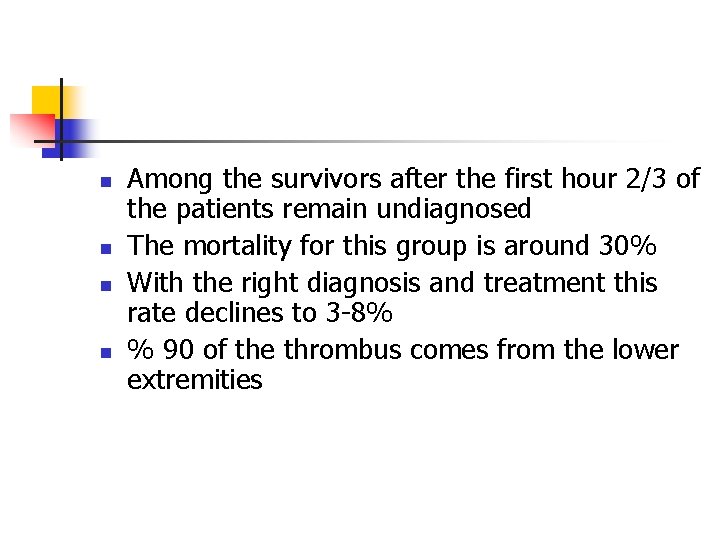 - Among the survivors after the first hour 2/3 of the patients remain undiagnosed
- The mortality for this group is around 30%
- With the right diagnosis and treatment this rate declines to 3-8%
- % 90 of the thrombus comes from the lower extremities